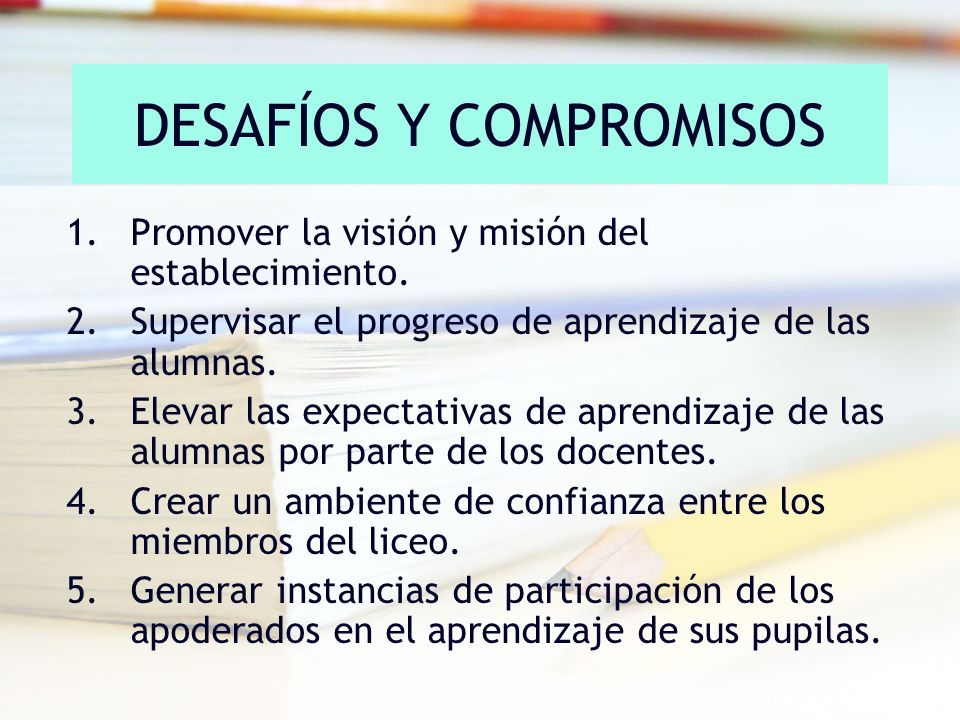 DESAFÍOS Y COMPROMISOS

1. Promover la visión y misión del establecimiento.
2. Supervisar el progreso de aprendizaje de las alumnas.
3. Elevar las expectativas de aprendizaje de las alumnas por parte de los docentes.
4. Crear un ambiente de confianza entre los miembros del liceo.
5. Generar instancias de participación de los apoderados en el aprendizaje de sus pupilas.